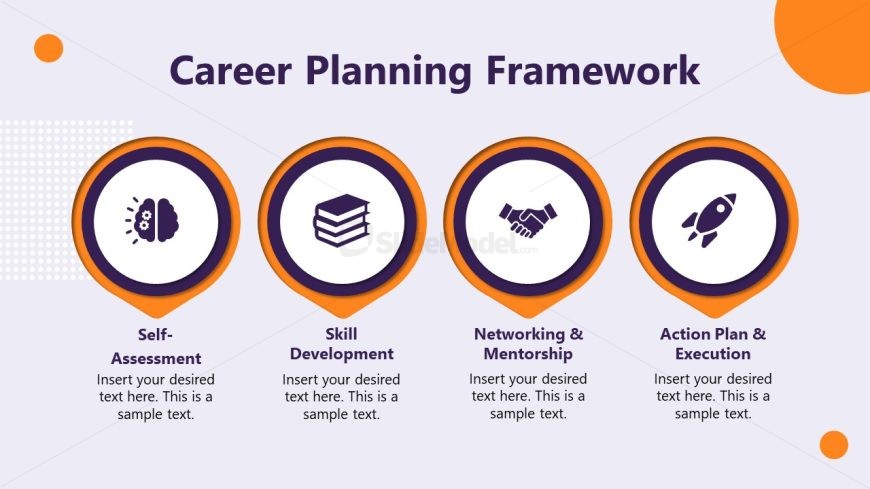 Career Planning Framework

SlideModel.com

Self-Assessment
Insert your desired text here. This is a sample text.

Skill Development
Insert your desired text here. This is a sample text.

Networking & Mentorship
Insert your desired text here. This is a sample text.

Action Plan & Execution
Insert your desired text here. This is a sample text.